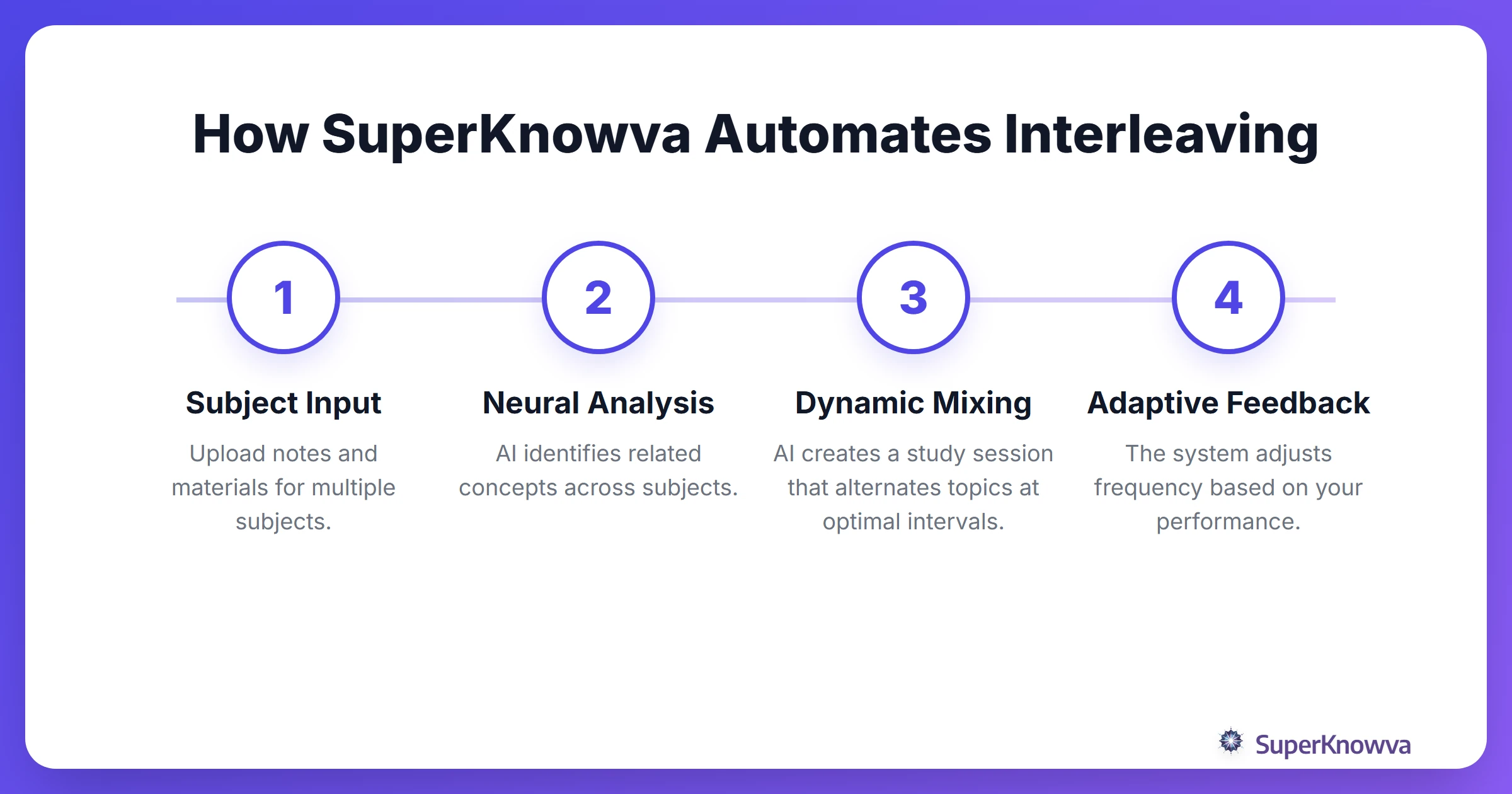 How SuperKnowva Automates Interleaving

1

Subject Input

Upload notes and materials for multiple subjects.

2

Neural Analysis

AI identifies related concepts across subjects.

3

Dynamic Mixing

AI creates a study session that alternates topics at optimal intervals.

4

Adaptive Feedback

The system adjusts frequency based on your performance.

SuperKnowva